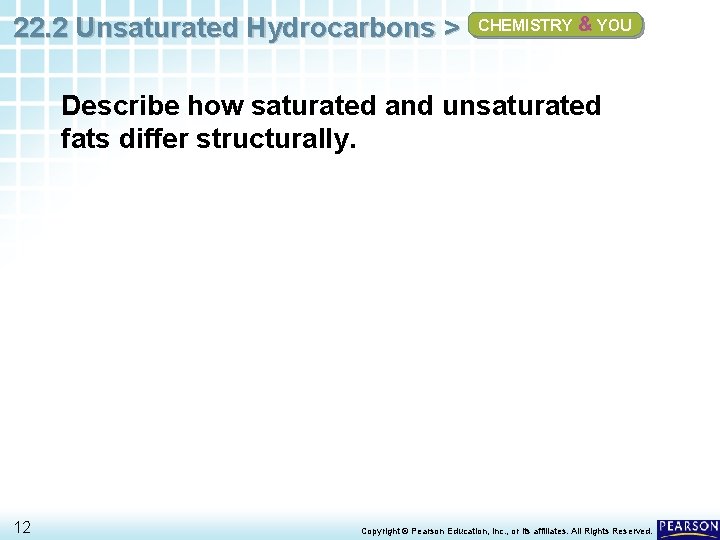 22.2 Unsaturated Hydrocarbons > CHEMISTRY & YOU

Describe how saturated and unsaturated fats differ structurally.

12

Copyright © Pearson Education, Inc., or its affiliates. All Rights Reserved.

PEARSON